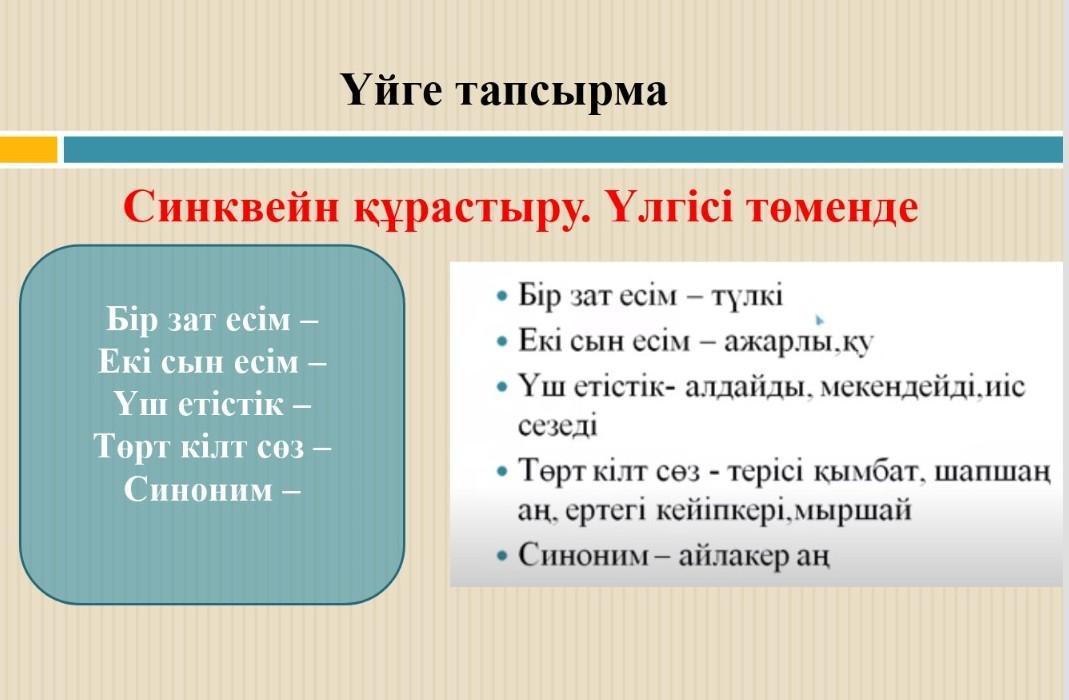 Үйге тапсырма

Синквейн құрастыру. Үлгісі төменде

Бір зат есім –
Екі сын есім –
Үш етістік –
Төрт кілт сөз –
Синоним –

• Бір зат есім – түлкі
• Екі сын есім – ажарлы,қу
• Үш етістік- алдайды, мекендейді,иіс сезеді
• Төрт кілт сөз - терісі қымбат, шапшаң аң, ертегі кейіпкері,мыршай
• Синоним – айлакер аң